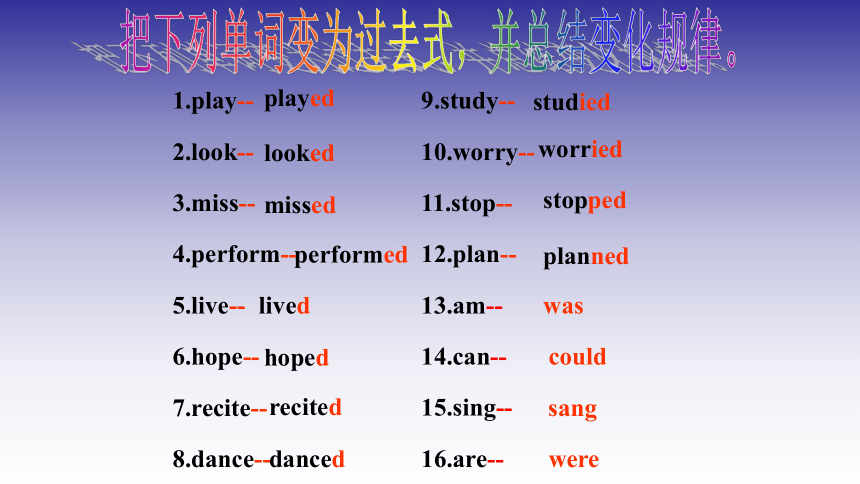 把下列单词变为过去式，并总结变化规律。

1.play-- played
2.look-- looked
3.miss-- missed
4.perform--performed
5.live-- lived
6.hope-- hoped
7.recite--recited
8.dance--danced

9.study-- studied
10.worry--worried
11.stop-- stopped
12.plan-- planned
13.am-- was
14.can-- could
15.sing-- sang
16.are-- were